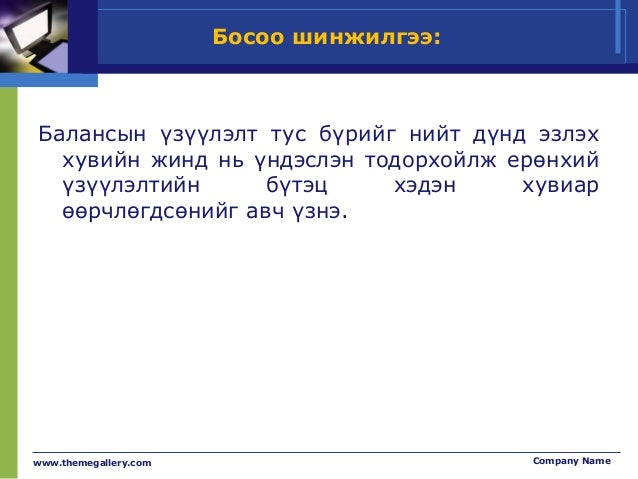 Босоо шинжилгээ:

Балансын үзүүлэлт тус бүрийг нийт дүнд эзлэх хувийн жинд нь үндэслэн тодорхойлж ерөнхий үзүүлэлтийн бүтэц хэдэн хувиар өөрчлөгдсөнийг авч үзнэ.

www.themegallery.com

Company Name